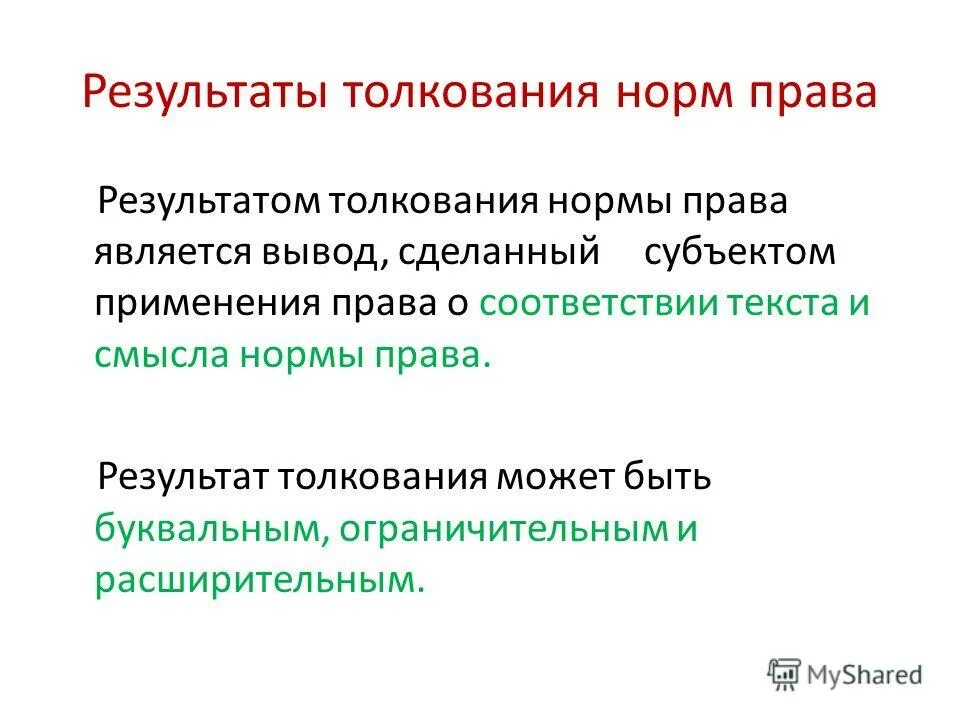 Результаты толкования норм права

Результатом толкования нормы права является вывод, сделанный субъектом применения права о соответствии текста и смысла нормы права.

Результат толкования может быть буквальным, ограничительным и расширительным.

MyShared